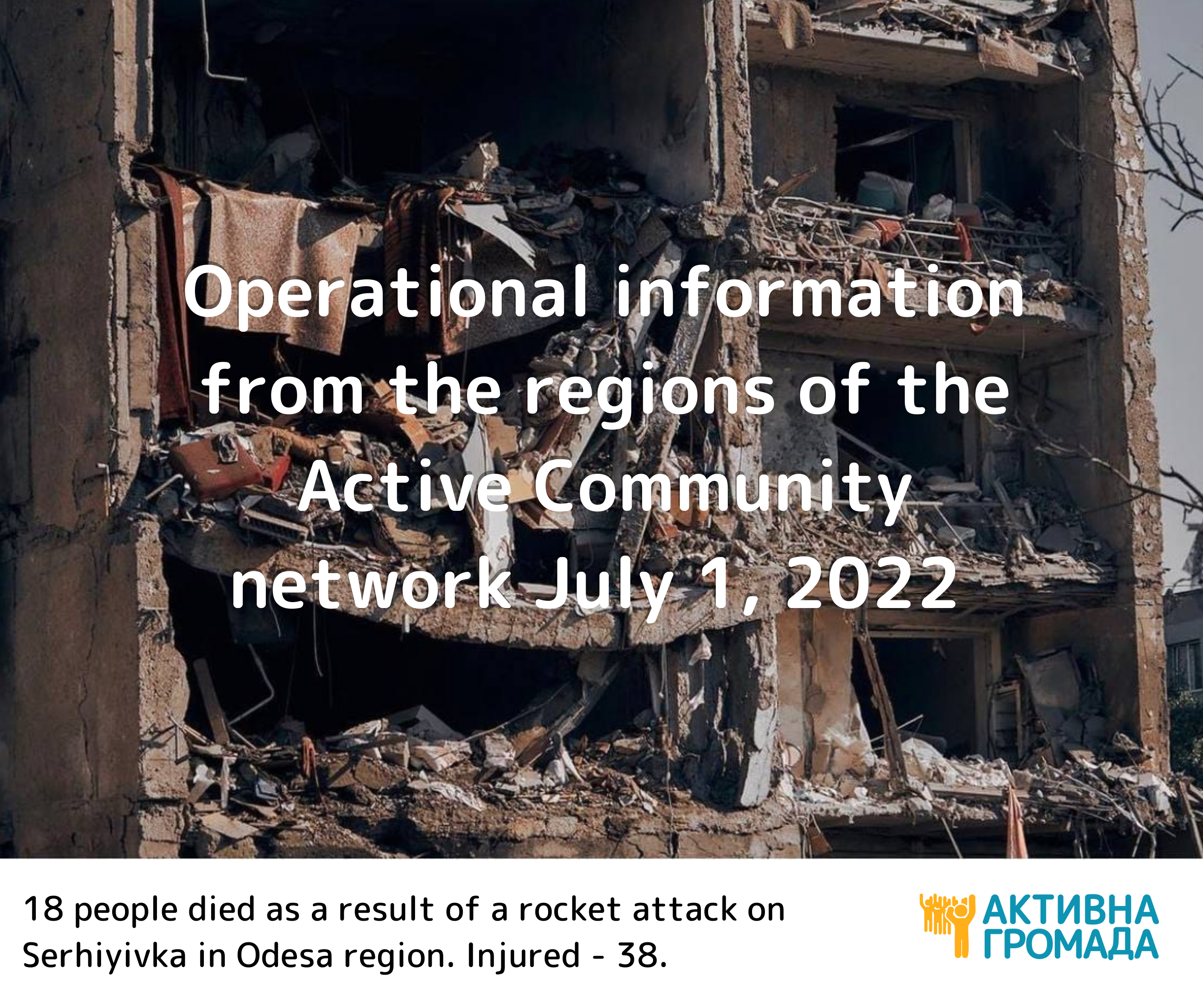 Operational information from the regions of the Active Community network July 1, 2022

18 people died as a result of a rocket attack on Serhiyivka in Odesa region. Injured - 38.

АКТИВНА ГРОМАДА